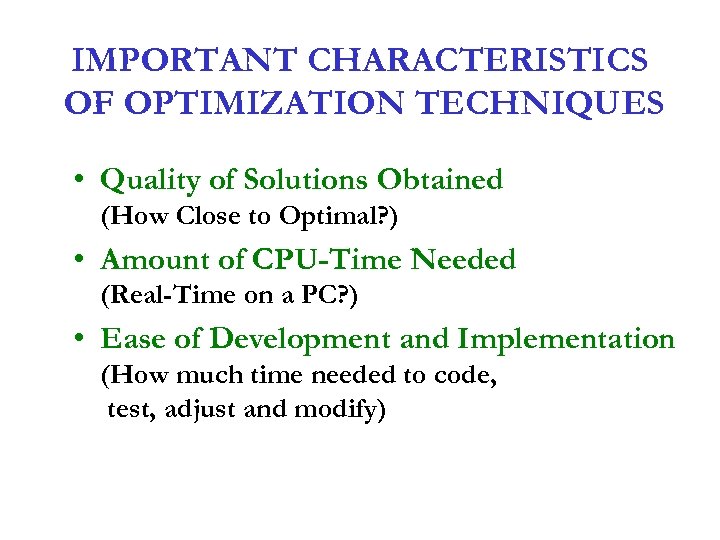 IMPORTANT CHARACTERISTICS OF OPTIMIZATION TECHNIQUES

• Quality of Solutions Obtained
(How Close to Optimal?)

• Amount of CPU-Time Needed
(Real-Time on a PC?)

• Ease of Development and Implementation
(How much time needed to code, test, adjust and modify)